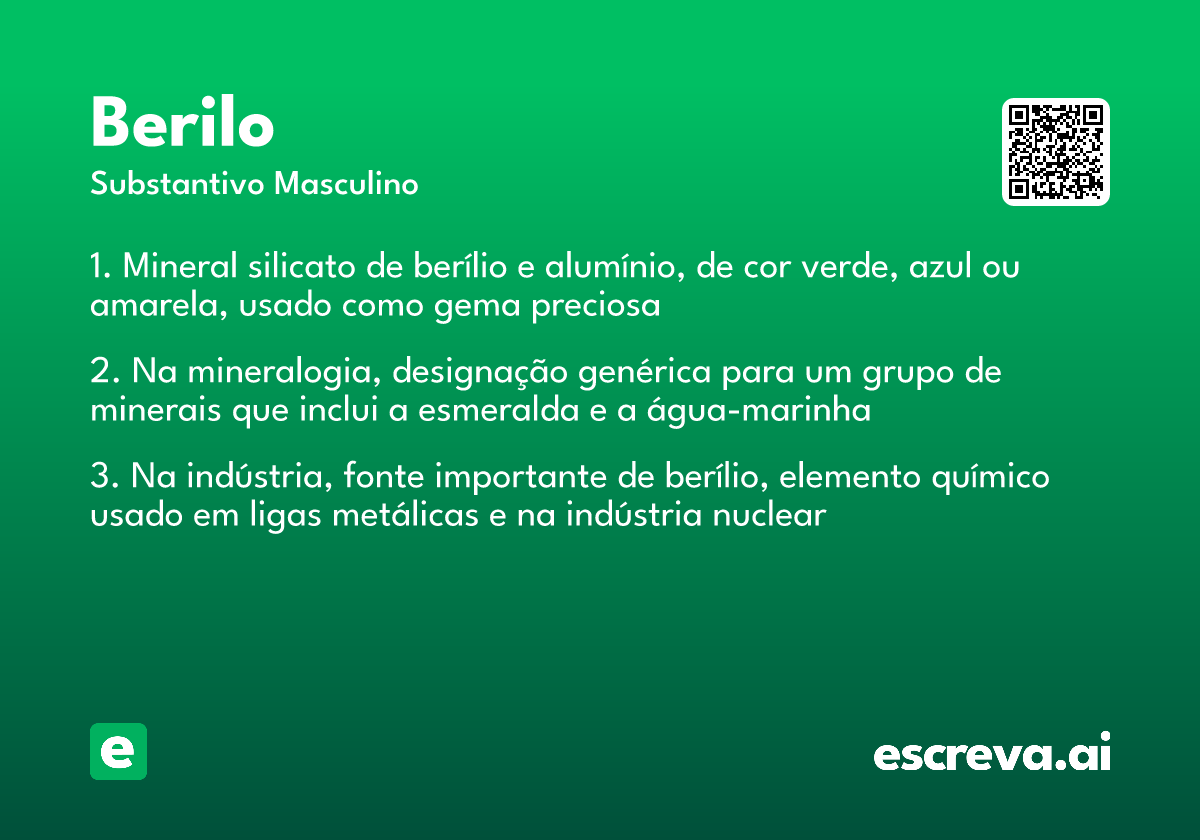 Berilo
Substantivo Masculino

1. Mineral silicato de berílio e alumínio, de cor verde, azul ou amarela, usado como gema preciosa

2. Na mineralogia, designação genérica para um grupo de minerais que inclui a esmeralda e a água-marinha

3. Na indústria, fonte importante de berílio, elemento químico usado em ligas metálicas e na indústria nuclear

e

escreva.ai